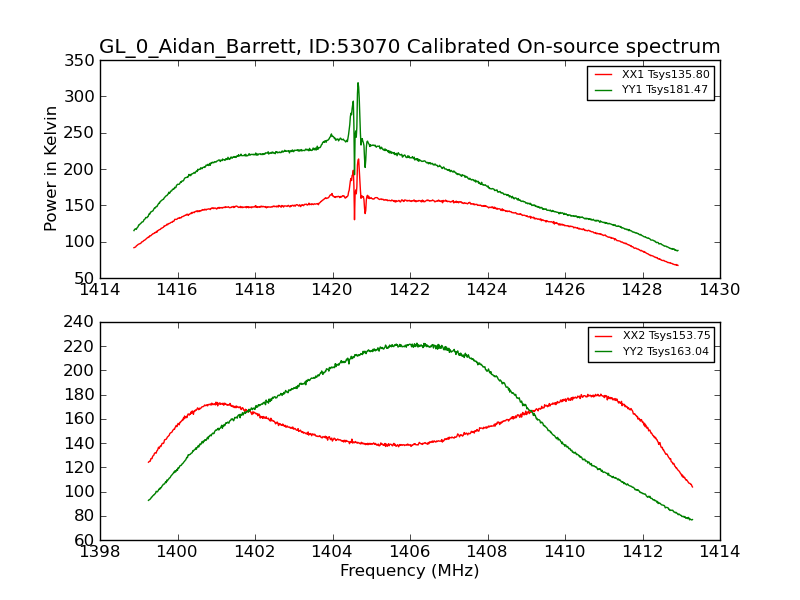 GL_0_Aidan_Barrett, ID:53070 Calibrated On-source spectrum

XX1 Tsys135.80
YY1 Tsys181.47

Power in Kelvin

350
300
250
200
150
100
50

1414 1416 1418 1420 1422 1424 1426 1428 1430

XX2 Tsys153.75
YY2 Tsys163.04

240
220
200
180
160
140
120
100
80
60

1398 1400 1402 1404 1406 1408 1410 1412 1414

Frequency (MHz)